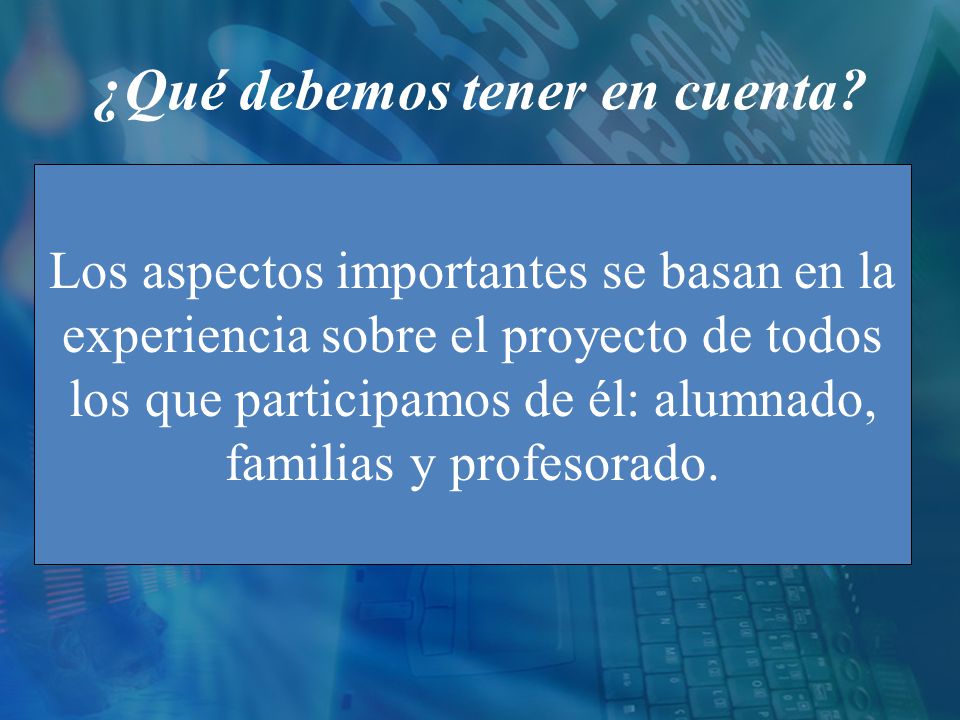 ¿Qué debemos tener en cuenta?

Los aspectos importantes se basan en la experiencia sobre el proyecto de todos los que participamos de él: alumnado, familias y profesorado.